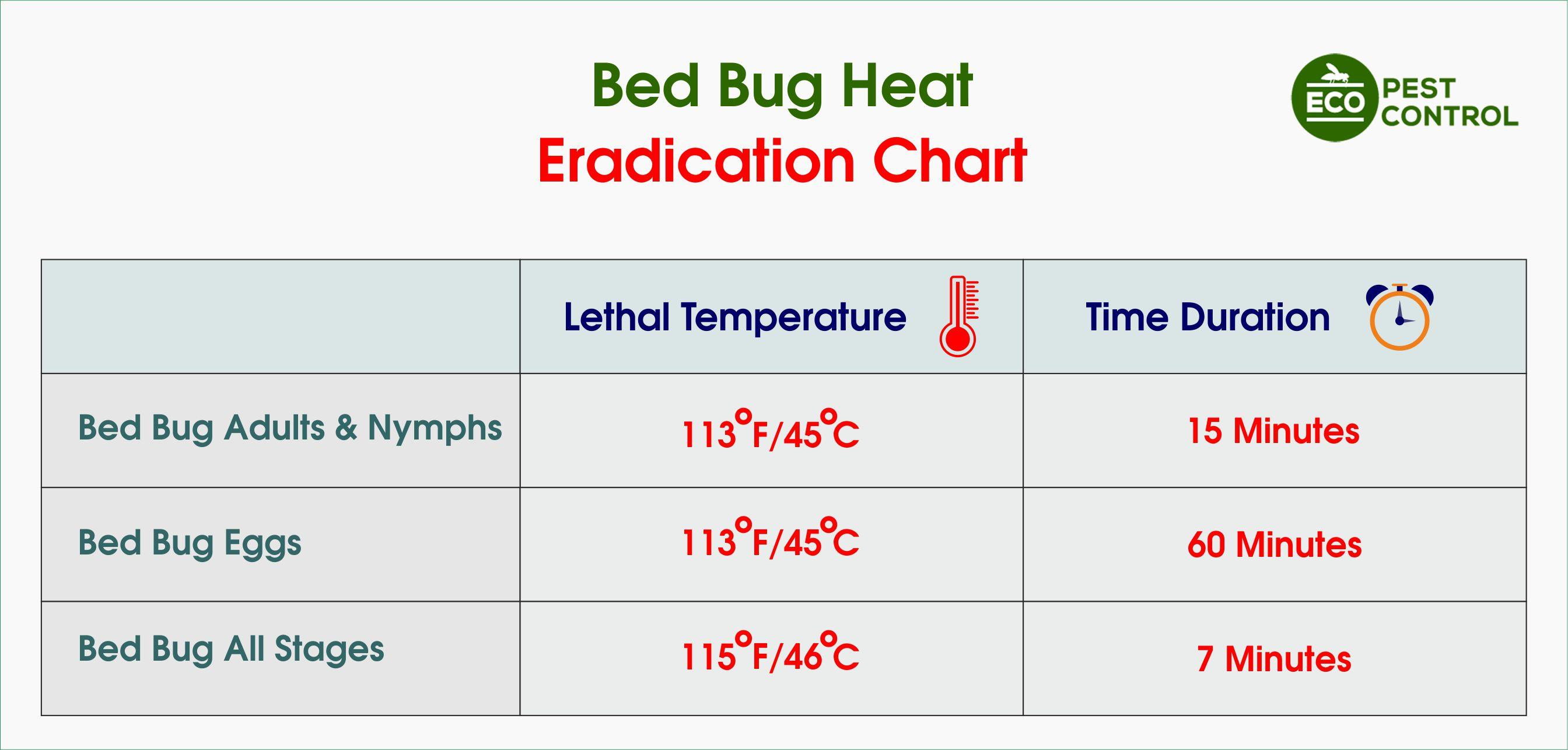 Bed Bug Heat
Eradication Chart

ECO PEST CONTROL

| | Lethal Temperature | Time Duration |
|---|---|---|
| Bed Bug Adults & Nymphs | 113°F/45°C | 15 Minutes |
| Bed Bug Eggs | 113°F/45°C | 60 Minutes |
| Bed Bug All Stages | 115°F/46°C | 7 Minutes |